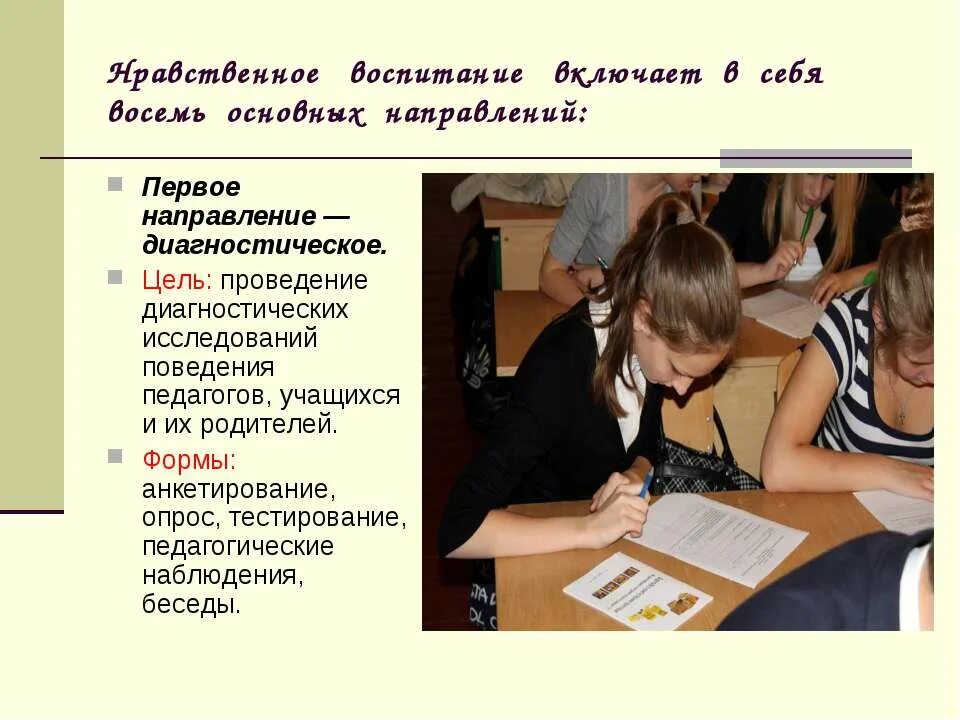 Нравственное воспитание включает в себя восемь основных направлений:

Первое направление — диагностическое.

Цель: проведение диагностических исследований поведения педагогов, учащихся и их родителей.

Формы: анкетирование, опрос, тестирование, педагогические наблюдения, беседы.